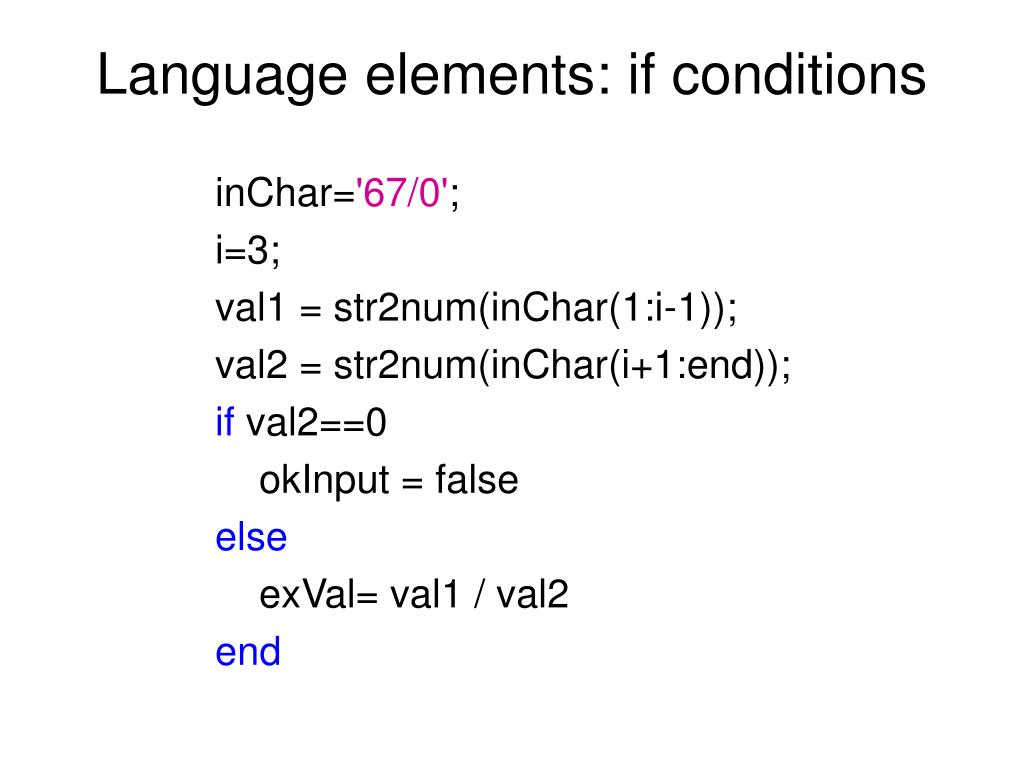 Language elements: if conditions

inChar='67/0';
i=3;
val1 = str2num(inChar(1:i-1));
val2 = str2num(inChar(i+1:end));
if val2==0
    okInput = false
else
    exVal= val1 / val2
end